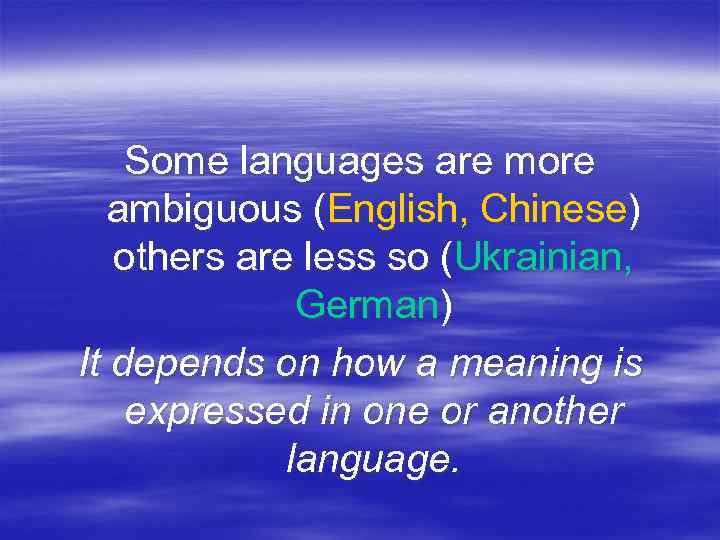 Some languages are more ambiguous (English, Chinese) others are less so (Ukrainian, German)

It depends on how a meaning is expressed in one or another language.